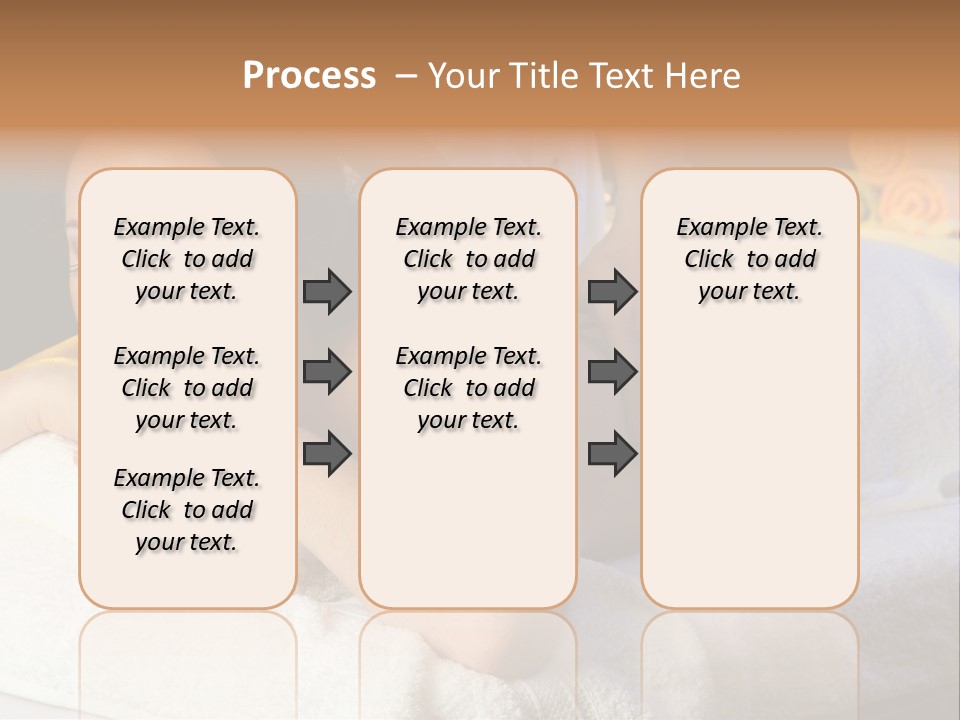 Process – Your Title Text Here

Example Text. Click to add your text.

Example Text. Click to add your text.

Example Text. Click to add your text.

Example Text. Click to add your text.

Example Text. Click to add your text.

Example Text. Click to add your text.